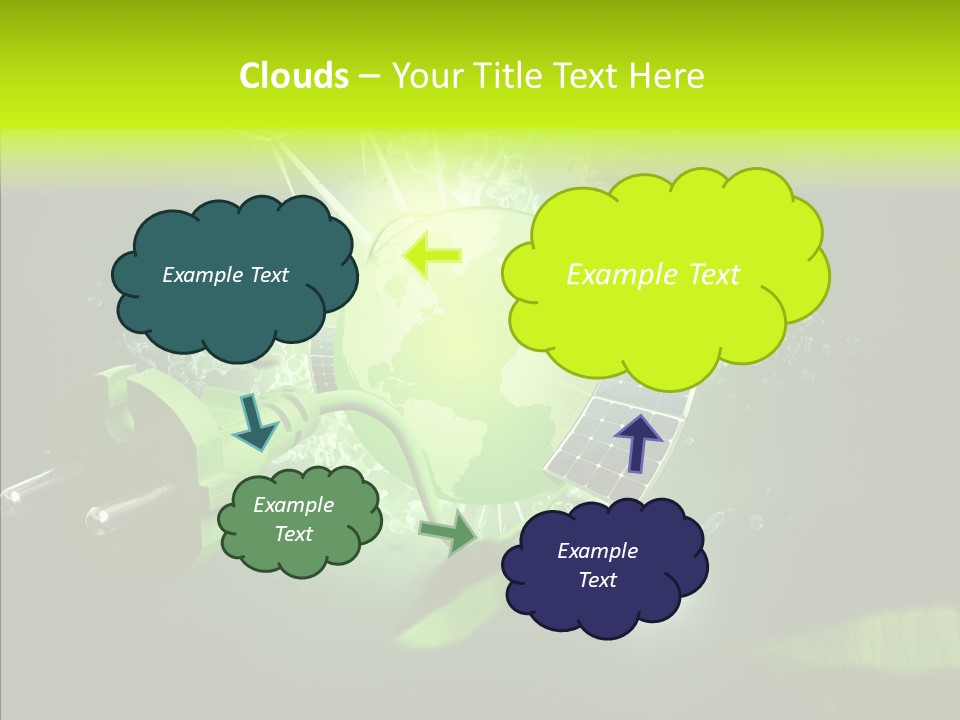 Clouds – Your Title Text Here

Example Text

Example Text

Example Text

Example Text